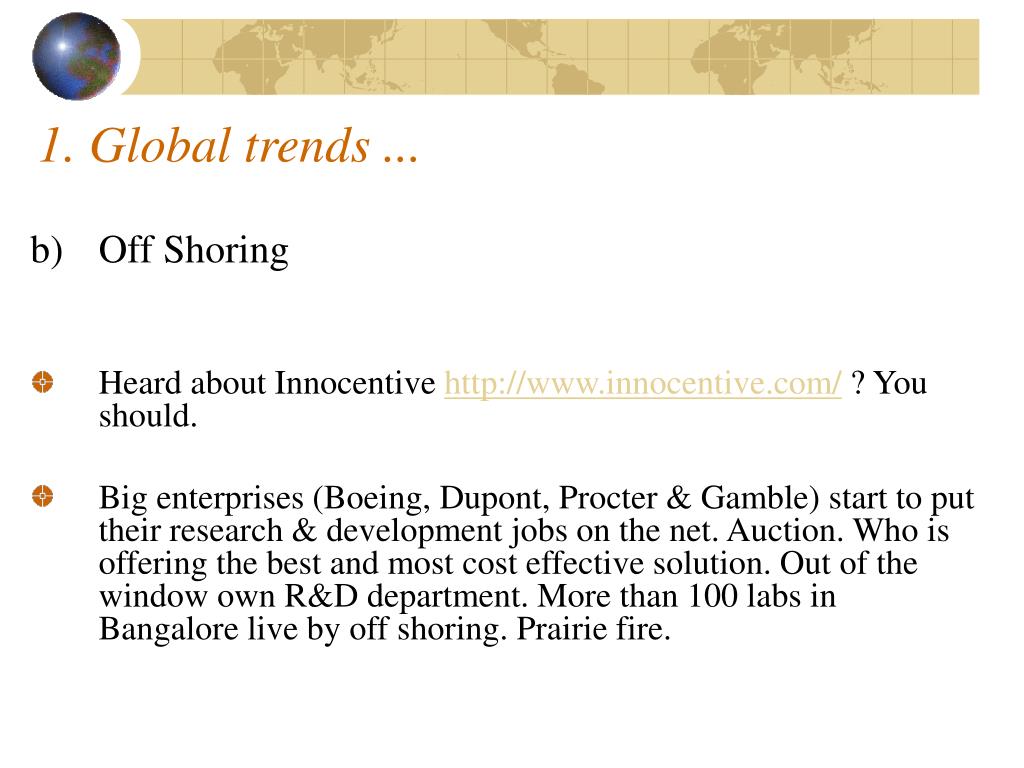 1. Global trends ...

b) Off Shoring

Heard about Innocentive http://www.innocentive.com/ ? You should.

Big enterprises (Boeing, Dupont, Procter & Gamble) start to put their research & development jobs on the net. Auction. Who is offering the best and most cost effective solution. Out of the window own R&D department. More than 100 labs in Bangalore live by off shoring. Prairie fire.